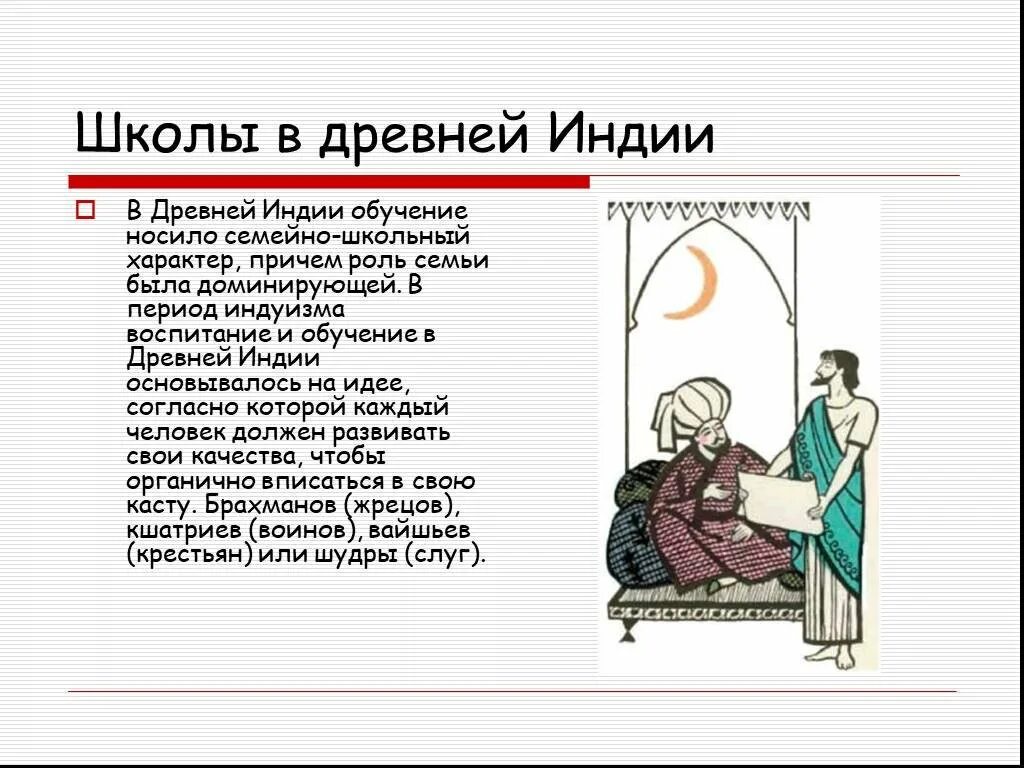 Школы в древней Индии

В Древней Индии обучение носило семейно-школьный характер, причем роль семьи была доминирующей. В период индуизма воспитание и обучение в Древней Индии основывалось на идее, согласно которой каждый человек должен развивать свои качества, чтобы органично вписаться в свою касту. Брахманов (жрецов), кшатриев (воинов), вайшьев (крестьян) или шудры (слуг).